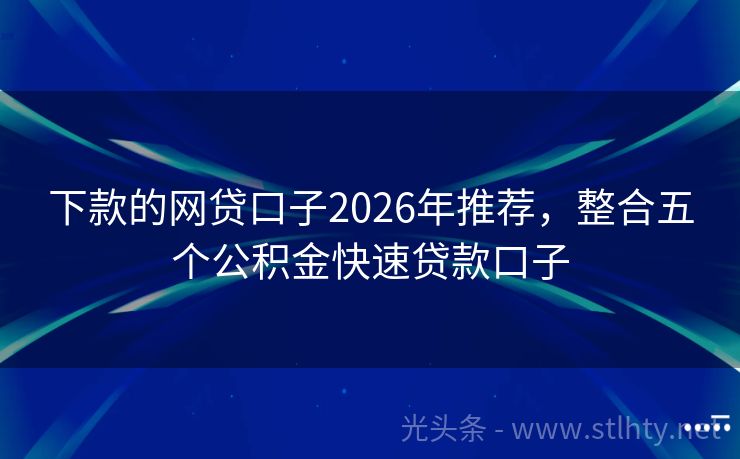 下款的网贷口子2026年推荐，整合五个公积金快速贷款口子

光头条 - www.stlhty.net